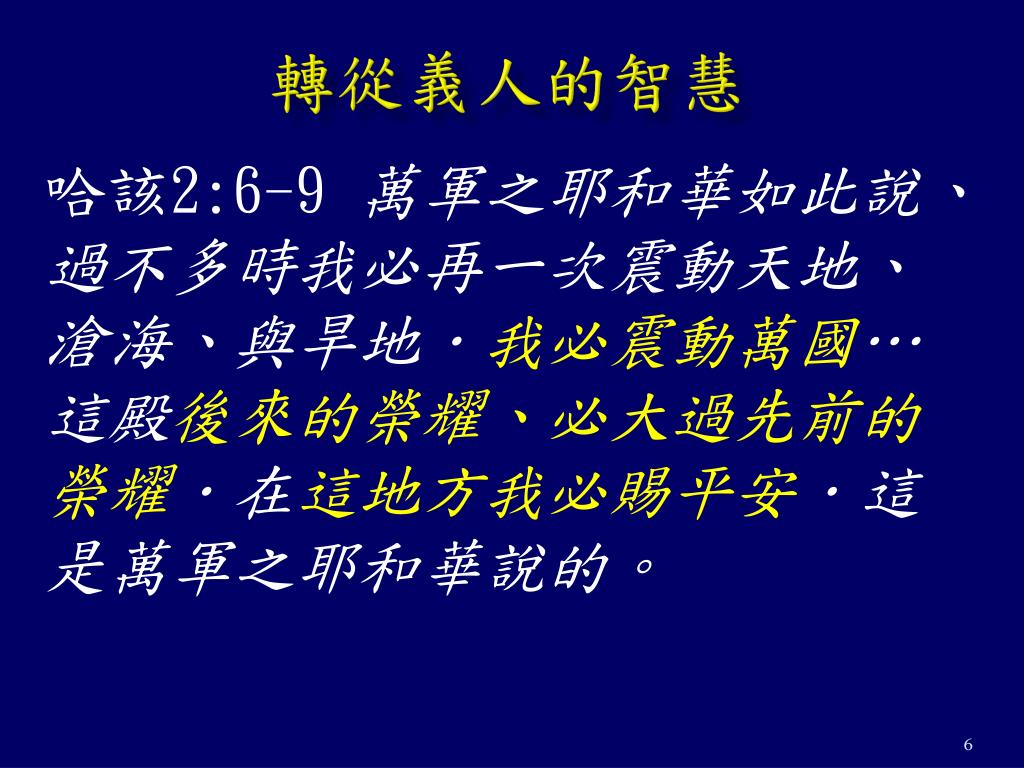 轉從義人的智慧

哈該2:6-9 萬軍之耶和華如此說、過不多時我必再一次震動天地、滄海、與旱地．我必震動萬國…這殿後來的榮耀、必大過先前的榮耀．在這地方我必賜平安．這是萬軍之耶和華說的。

6